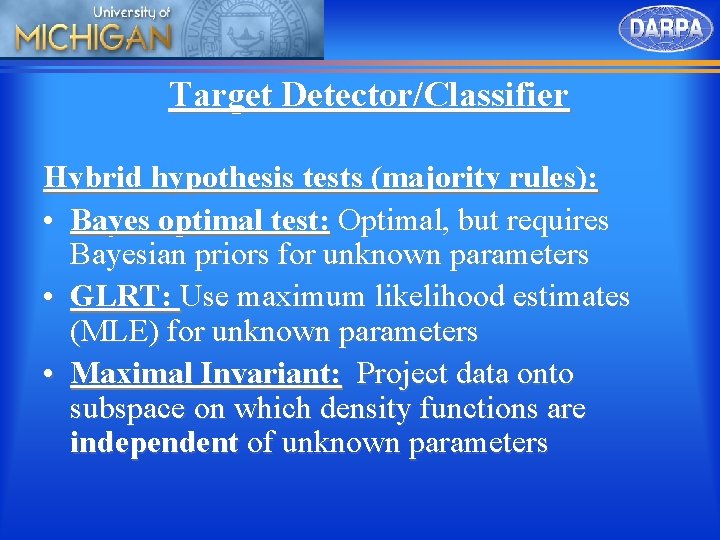 University of MICHIGAN

DARPA

Target Detector/Classifier

Hybrid hypothesis tests (majority rules):

• Bayes optimal test: Optimal, but requires Bayesian priors for unknown parameters

• GLRT: Use maximum likelihood estimates (MLE) for unknown parameters

• Maximal Invariant: Project data onto subspace on which density functions are independent of unknown parameters